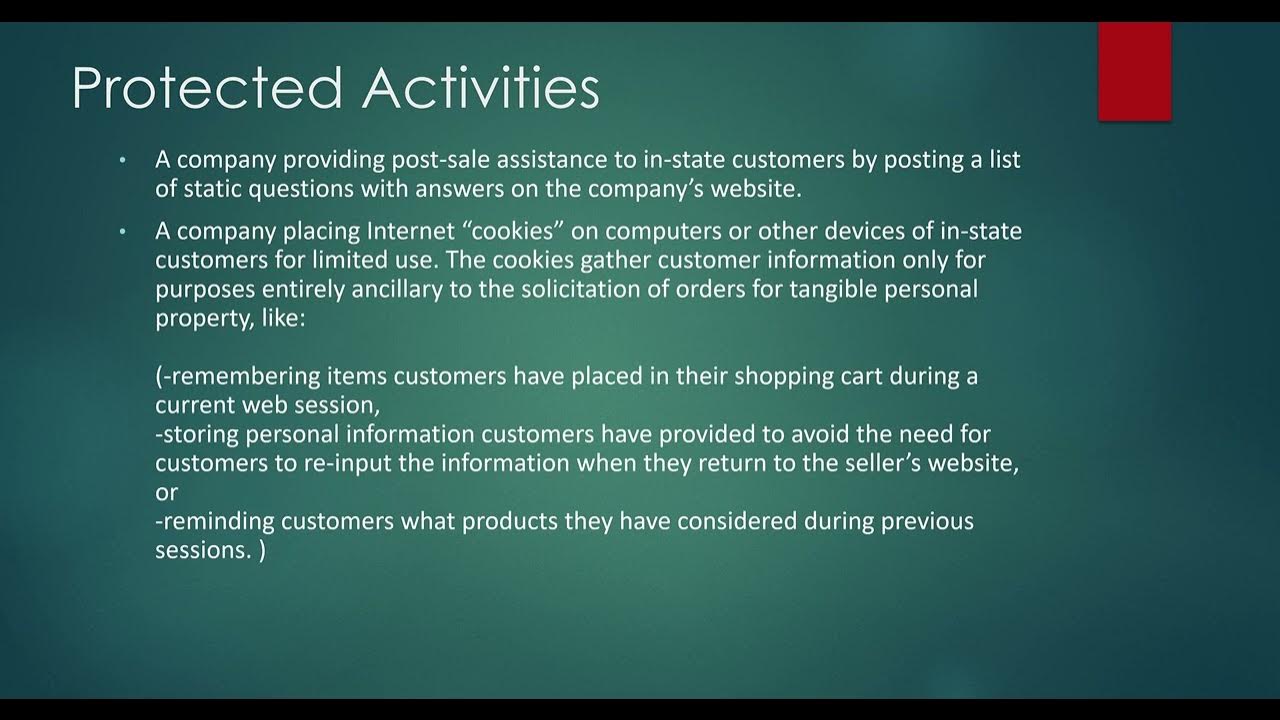 Protected Activities

• A company providing post-sale assistance to in-state customers by posting a list of static questions with answers on the company's website.

• A company placing Internet "cookies" on computers or other devices of in-state customers for limited use. The cookies gather customer information only for purposes entirely ancillary to the solicitation of orders for tangible personal property, like:

(-remembering items customers have placed in their shopping cart during a current web session,
-storing personal information customers have provided to avoid the need for customers to re-input the information when they return to the seller's website, or
-reminding customers what products they have considered during previous sessions. )